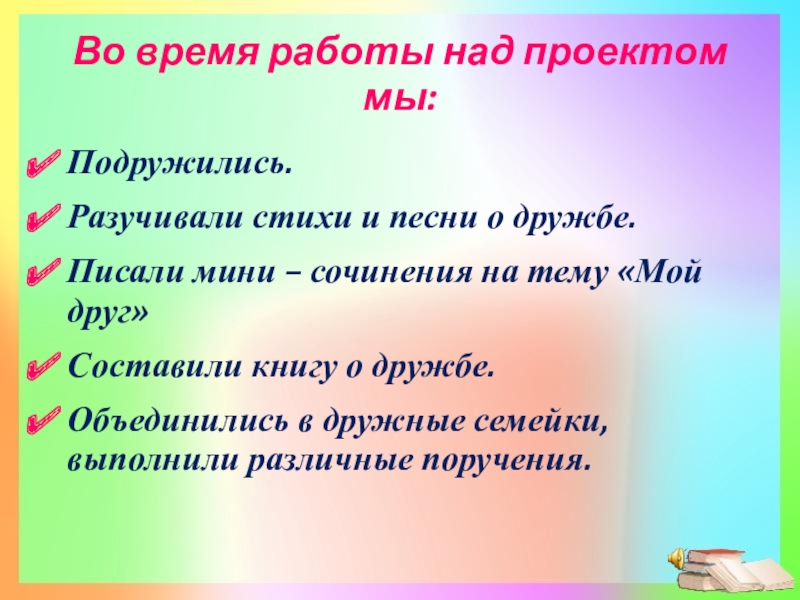 Во время работы над проектом мы:

✔ Подружились.

✔ Разучивали стихи и песни о дружбе.

✔ Писали мини – сочинения на тему «Мой друг»

✔ Составили книгу о дружбе.

✔ Объединились в дружные семейки, выполнили различные поручения.